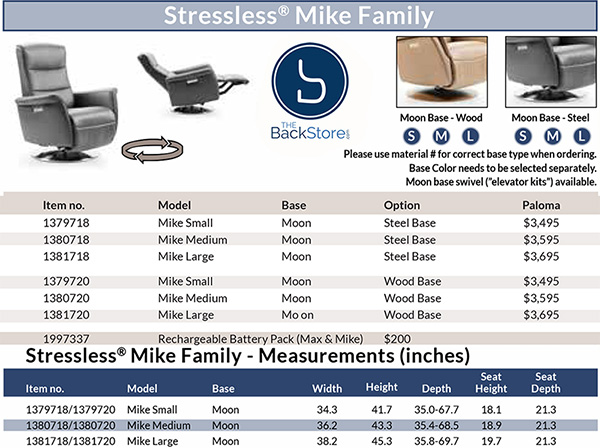 Stressless® Mike Family

THE BackStore.com

Moon Base - Wood
S M L

Moon Base - Steel
S M L

Please use material # for correct base type when ordering.
Base Color needs to be selected separately.
Moon base swivel ("elevator kits") available.

| Item no. | Model | Base | Option | Paloma |
|---|---|---|---|---|
| 1379718 | Mike Small | Moon | Steel Base | $3,495 |
| 1380718 | Mike Medium | Moon | Steel Base | $3,595 |
| 1381718 | Mike Large | Moon | Steel Base | $3,695 |
| 1379720 | Mike Small | Moon | Wood Base | $3,495 |
| 1380720 | Mike Medium | Moon | Wood Base | $3,595 |
| 1381720 | Mike Large | Mo on | Wood Base | $3,695 |
| 1997337 | Rechargeable Battery Pack (Max & Mike) | | $200 | |

Stressless® Mike Family - Measurements (inches)

| Item no. | Model | Base | Width | Height | Depth | Seat Height | Seat Depth |
|---|---|---|---|---|---|---|---|
| 1379718/1379720 | Mike Small | Moon | 34.3 | 41.7 | 35.0-67.7 | 18.1 | 21.3 |
| 1380718/1380720 | Mike Medium | Moon | 36.2 | 43.3 | 35.4-68.5 | 18.9 | 21.3 |
| 1381718/1381720 | Mike Large | Moon | 38.2 | 45.3 | 35.8-69.7 | 19.7 | 21.3 |